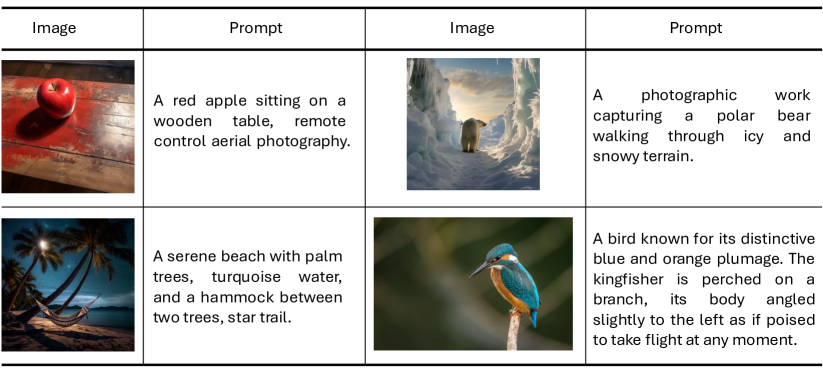 | Image | Prompt | Image | Prompt |
|---|---|---|---|
| | A red apple sitting on a wooden table, remote control aerial photography. | | A photographic work capturing a polar bear walking through icy and snowy terrain. |
| | A serene beach with palm trees, turquoise water, and a hammock between two trees, star trail. | | A bird known for its distinctive blue and orange plumage. The kingfisher is perched on a branch, its body angled slightly to the left as if poised to take flight at any moment. |